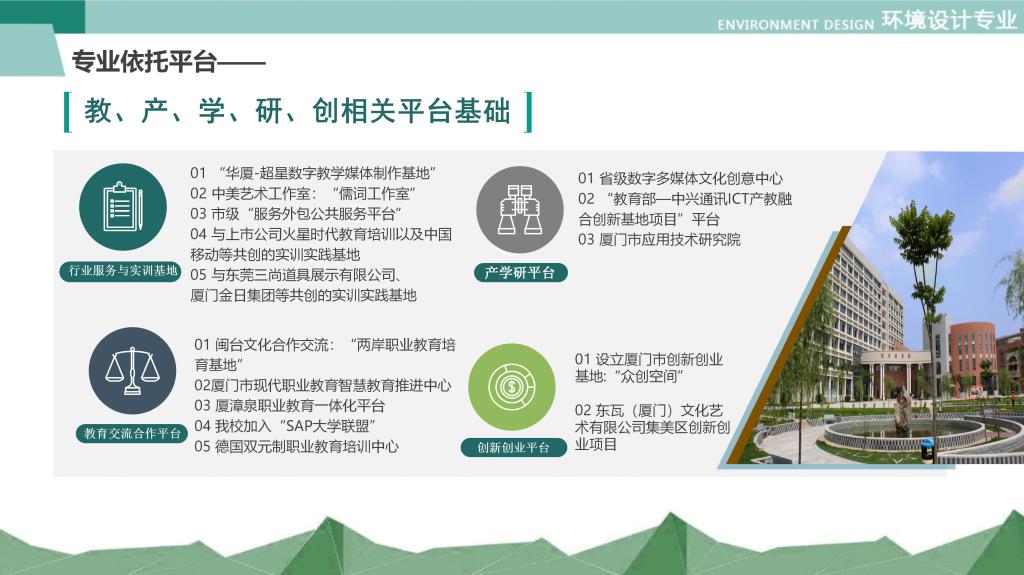 ENVIRONMENT DESIGN 环境设计专业

专业依托平台——

教、产、学、研、创相关平台基础

行业服务与实训基地

01 “华厦-超星数字教学媒体制作基地”
02 中美艺术工作室：“儒词工作室”
03 市级“服务外包公共服务平台”
04 与上市公司火星时代教育培训以及中国移动等共创的实训实践基地
05 与东莞三尚道具展示有限公司、厦门金日集团等共创的实训实践基地

产学研平台

01 省级数字多媒体文化创意中心
02 “教育部—中兴通讯ICT产教融合创新基地项目”平台
03 厦门市应用技术研究院

教育交流合作平台

01 闽台文化合作交流：“两岸职业教育培育基地”
02厦门市现代职业教育智慧教育推进中心
03 厦漳泉职业教育一体化平台
04 我校加入“SAP大学联盟”
05 德国双元制职业教育培训中心

创新创业平台

01 设立厦门市创新创业基地:“众创空间”

02 东瓦（厦门）文化艺术有限公司集美区创新创业项目